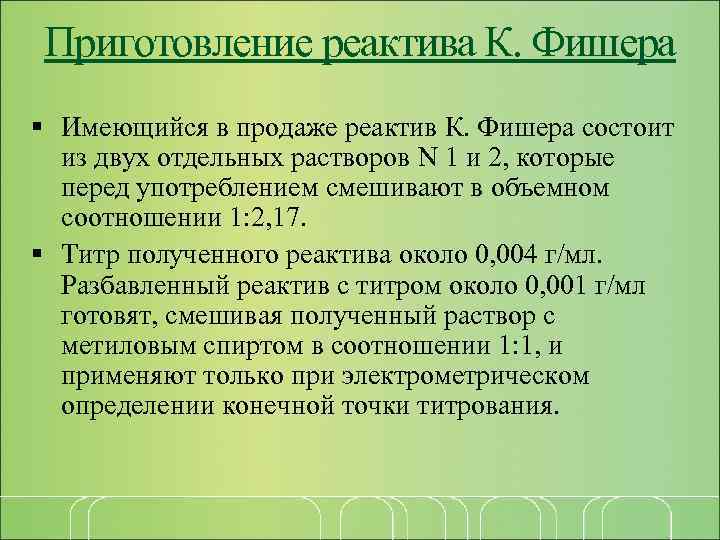 Приготовление реактива К. Фишера

▪ Имеющийся в продаже реактив К. Фишера состоит из двух отдельных растворов N 1 и 2, которые перед употреблением смешивают в объемном соотношении 1:2,17.

▪ Титр полученного реактива около 0,004 г/мл. Разбавленный реактив с титром около 0,001 г/мл готовят, смешивая полученный раствор с метиловым спиртом в соотношении 1:1, и применяют только при электрометрическом определении конечной точки титрования.